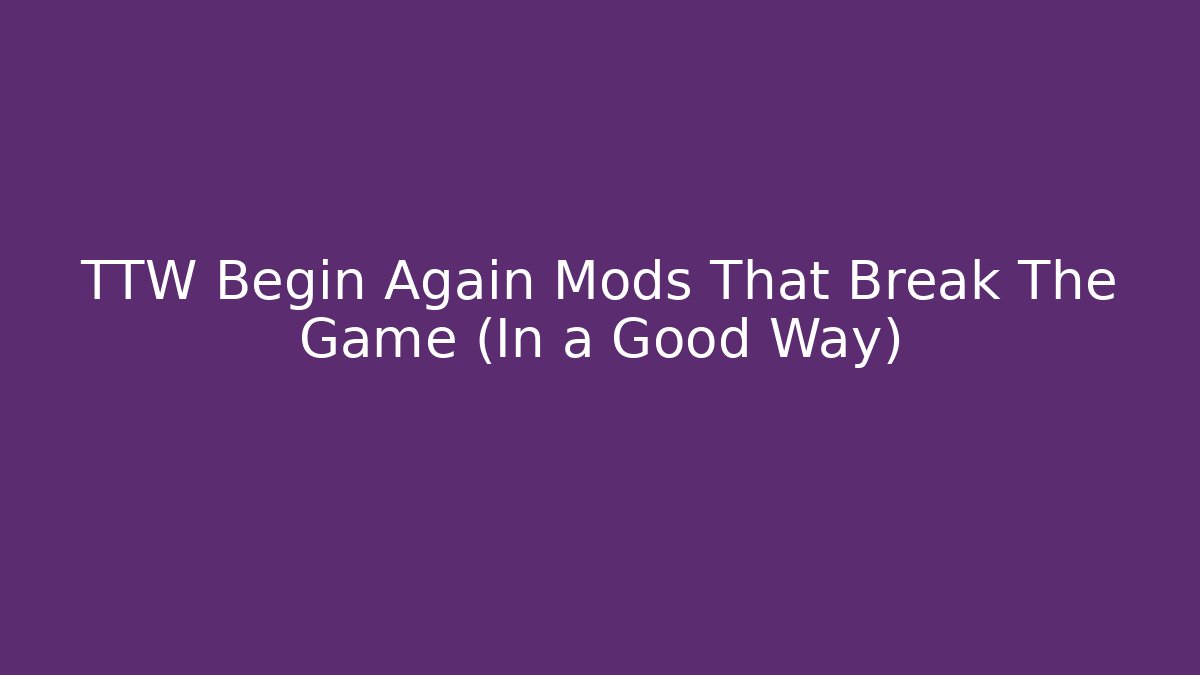 TTW Begin Again Mods That Break The Game (In a Good Way)